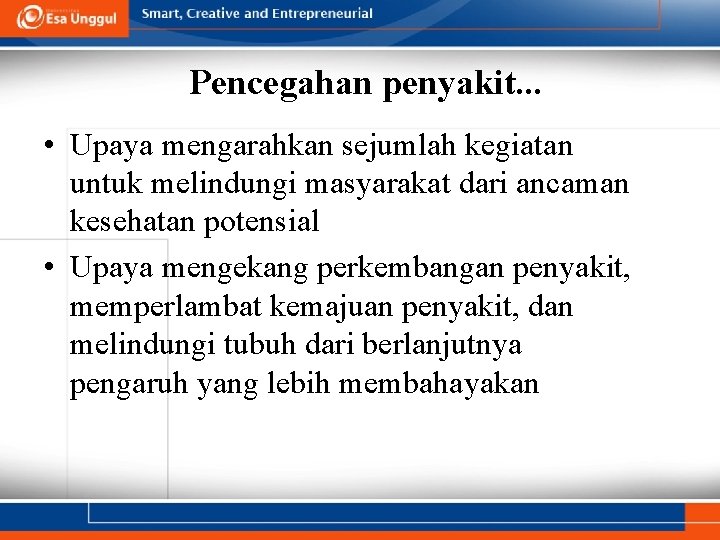 Esa Unggul

Smart, Creative and Entrepreneurial

Pencegahan penyakit...

• Upaya mengarahkan sejumlah kegiatan untuk melindungi masyarakat dari ancaman kesehatan potensial

• Upaya mengekang perkembangan penyakit, memperlambat kemajuan penyakit, dan melindungi tubuh dari berlanjutnya pengaruh yang lebih membahayakan